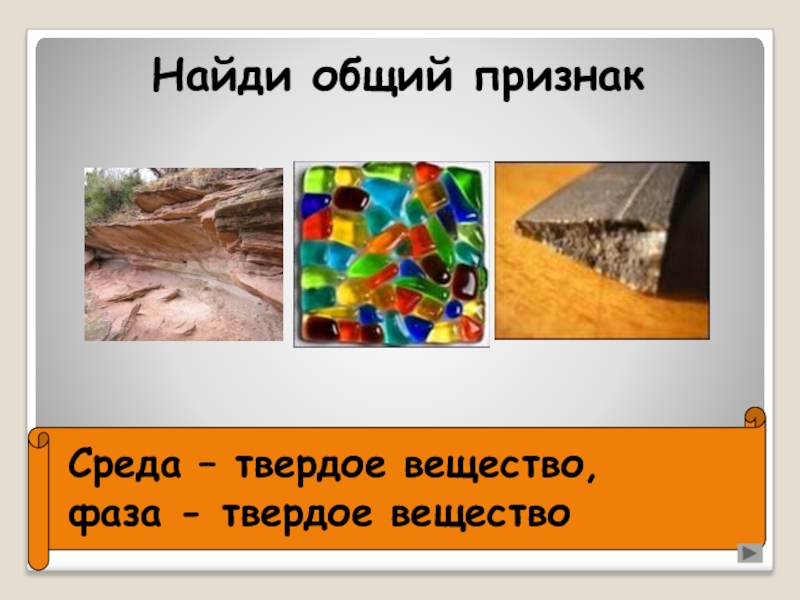 Найди общий признак

Среда – твердое вещество,
фаза - твердое вещество